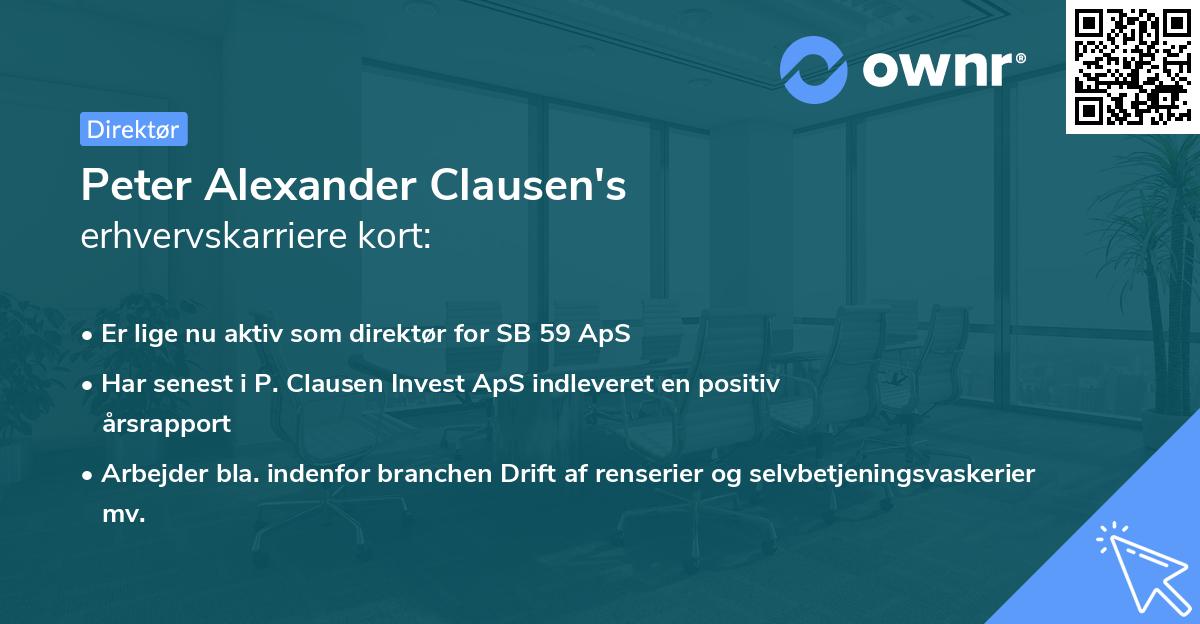 ownr®

Direktør

Peter Alexander Clausen's
erhvervskarriere kort:

• Er lige nu aktiv som direktør for SB 59 ApS
• Har senest i P. Clausen Invest ApS indleveret en positiv årsrapport
• Arbejder bla. indenfor branchen Drift af renserier og selvbetjeningsvaskerier mv.